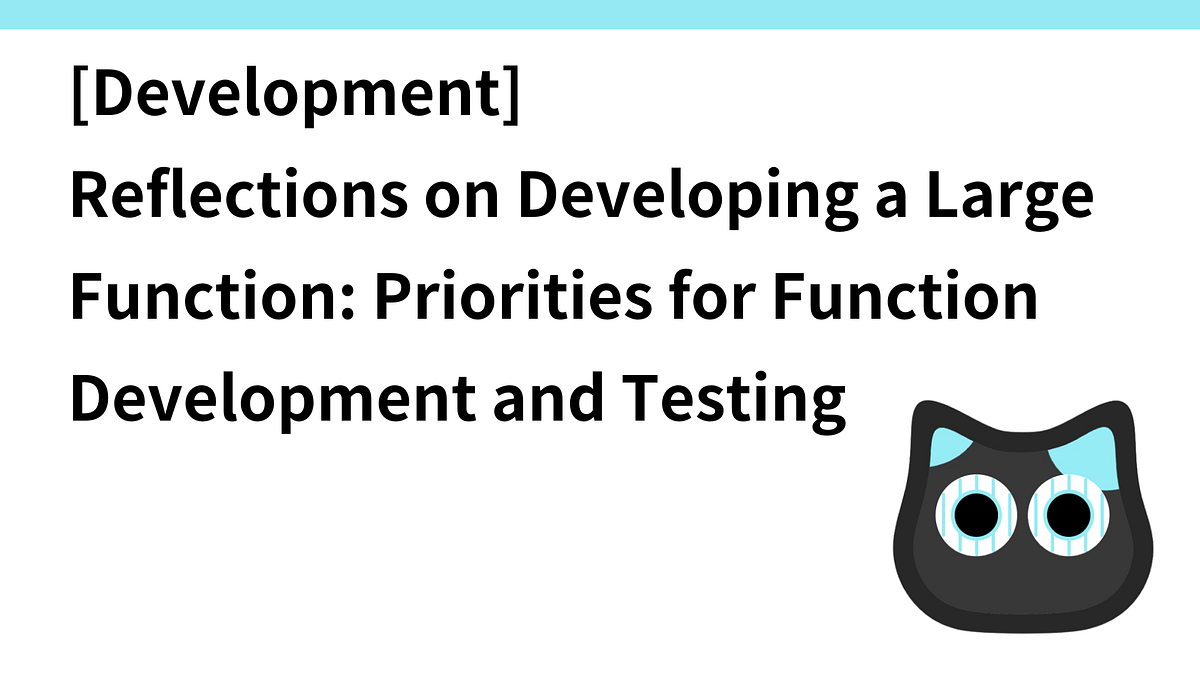 [Development]
Reflections on Developing a Large Function: Priorities for Function Development and Testing